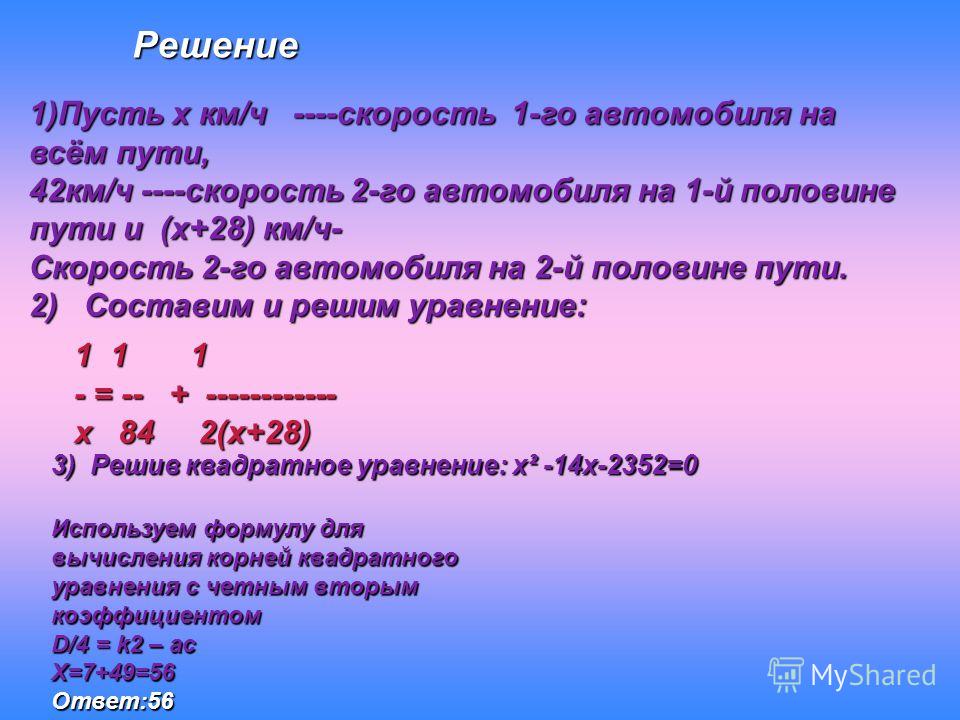 Решение

1)Пусть х км/ч ----скорость 1-го автомобиля на всём пути,
42км/ч ----скорость 2-го автомобиля на 1-й половине пути и (х+28) км/ч-
Скорость 2-го автомобиля на 2-й половине пути.
2) Составим и решим уравнение:

$\frac{1}{x} = \frac{1}{84} + \frac{1}{2(x+28)}$

3) Решив квадратное уравнение: $x^2 -14x-2352=0$

Используем формулу для вычисления корней квадратного уравнения с четным вторым коэффициентом
D/4 = k2 – ac
X=7+49=56
Ответ:56

MyShared